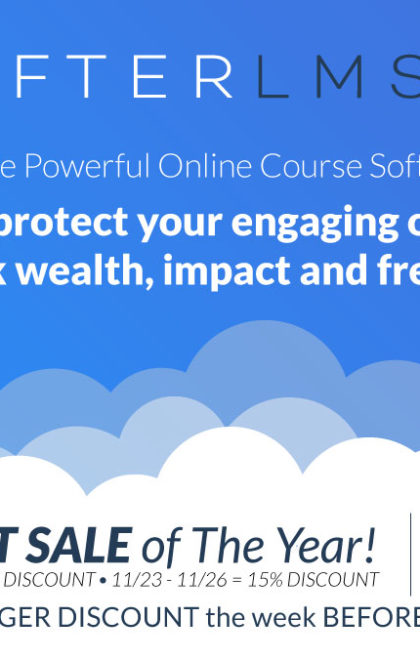 FTERLMS

e Powerful Online Course Soft

protect your engaging c
wealth, impact and fre

T SALE of The Year!
DISCOUNT • 11/23 - 11/26 = 15% DISCOUNT
GER DISCOUNT the week BEFORE